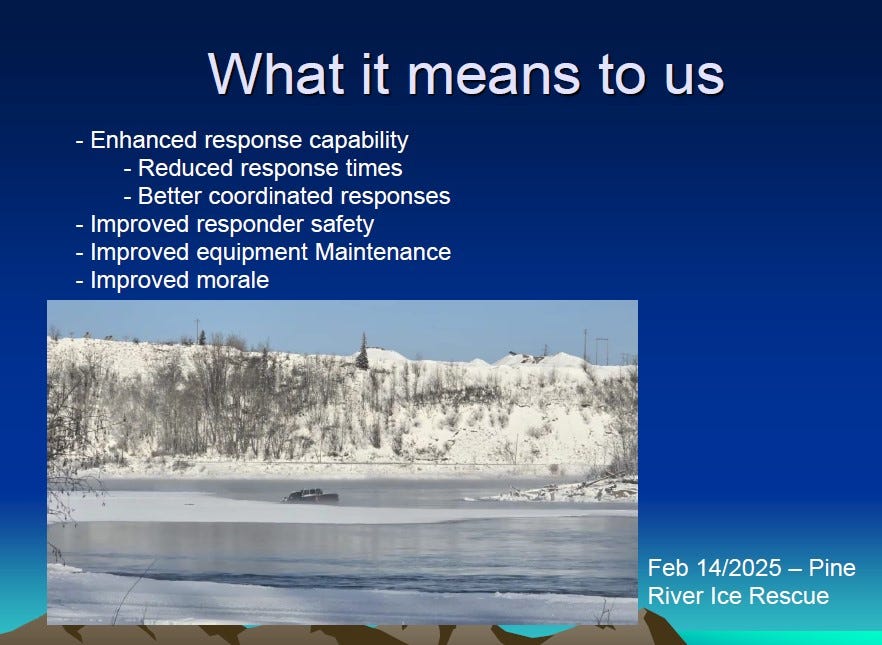 What it means to us

- Enhanced response capability
- Reduced response times
- Better coordinated responses
- Improved responder safety
- Improved equipment Maintenance
- Improved morale

Feb 14/2025 – Pine River Ice Rescue